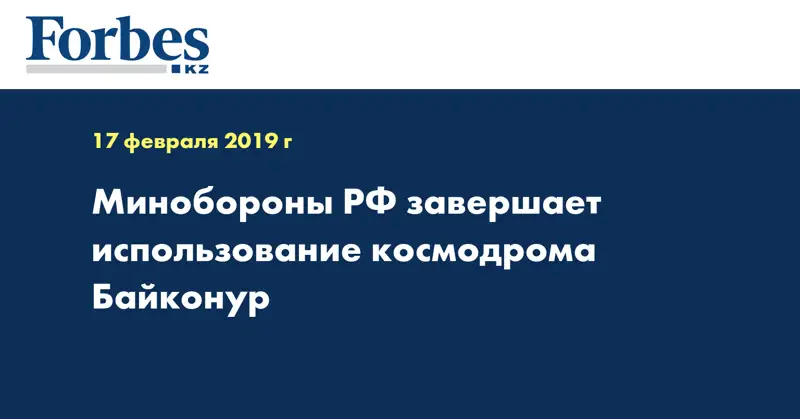 Forbes
KZ

17 февраля 2019 г

Минобороны РФ завершает использование космодрома Байконур